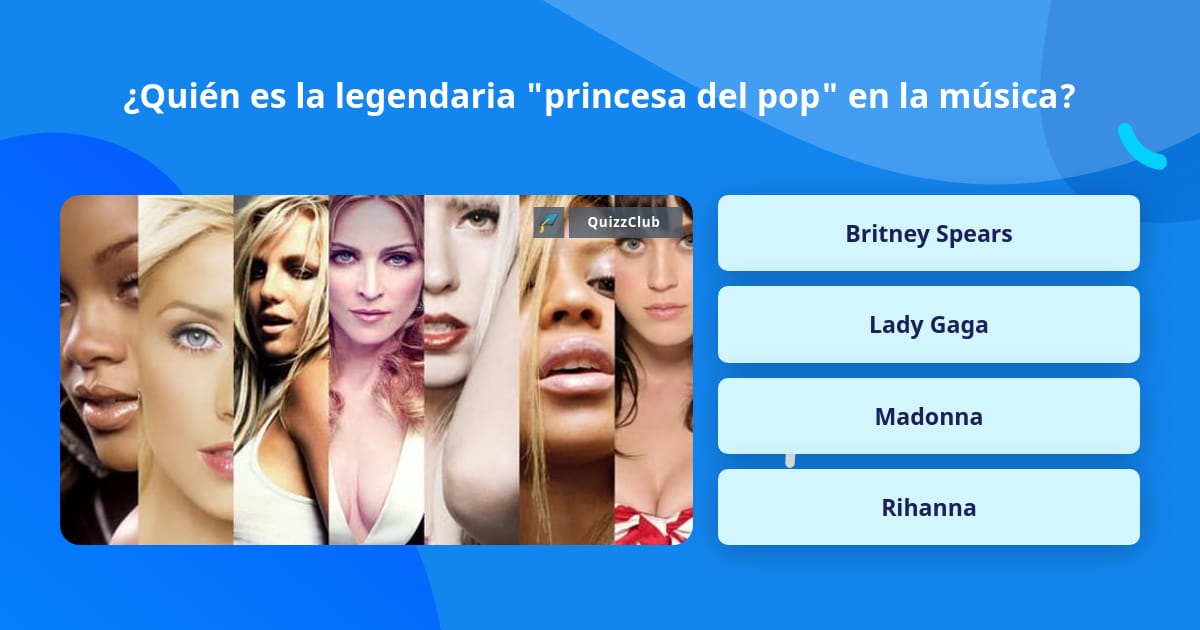 ¿Quién es la legendaria "princesa del pop" en la música?

QuizzClub

Britney Spears

Lady Gaga

Madonna

Rihanna